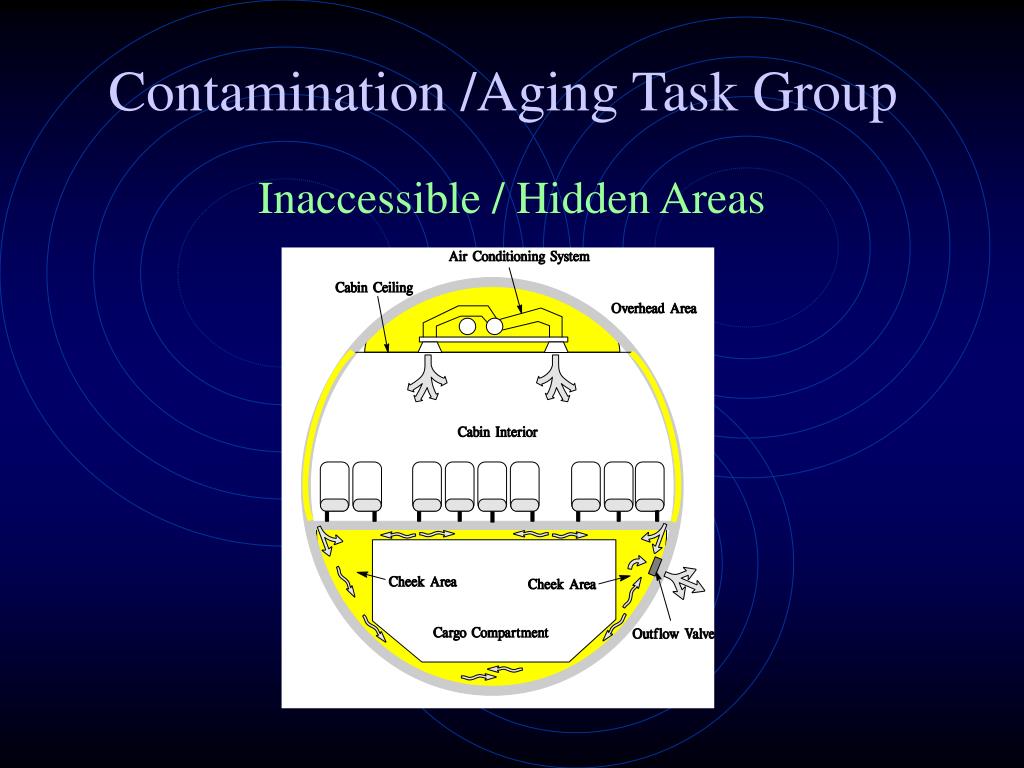 Contamination /Aging Task Group

Inaccessible / Hidden Areas

Air Conditioning System

Cabin Ceiling

Overhead Area

Cabin Interior

Cheek Area

Cheek Area

Cargo Compartment

Outflow Valve